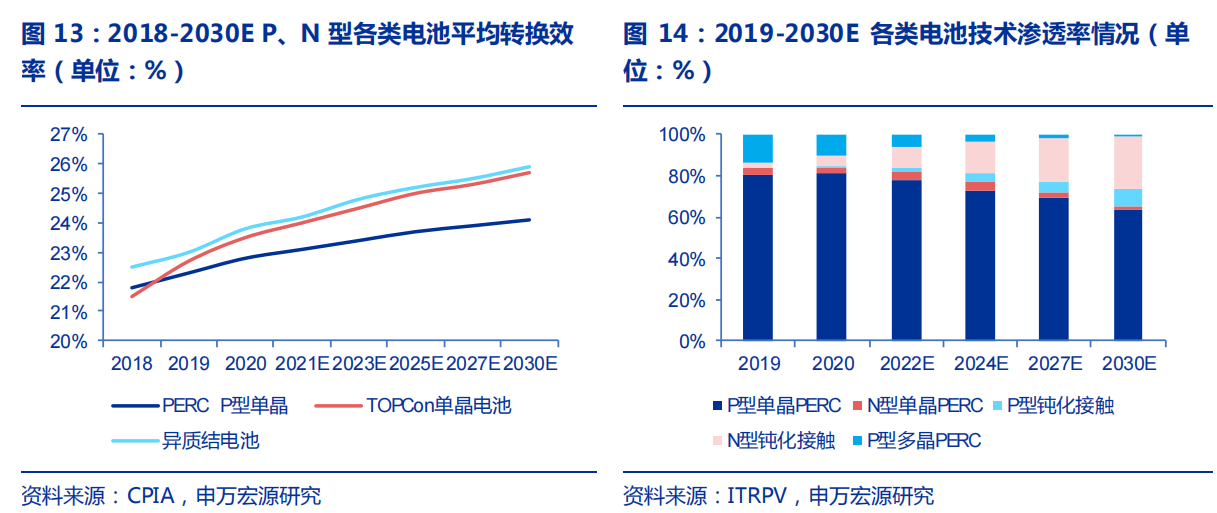 图 13：2018-2030E P、N 型各类电池平均转换效率（单位：%）

27%
26%
25%
24%
23%
22%
21%
20%

2018 2019 2020 2021E 2023E 2025E 2027E 2030E

PERC P型单晶
TOPCon单晶电池
异质结电池

资料来源：CPIA，申万宏源研究

图 14：2019-2030E 各类电池技术渗透率情况（单位：%）

100%
80%
60%
40%
20%
0%

2019 2020 2022E 2024E 2027E 2030E

P型单晶PERC
N型单晶PERC
P型钝化接触
N型钝化接触
P型多晶PERC

资料来源：ITRPV，申万宏源研究